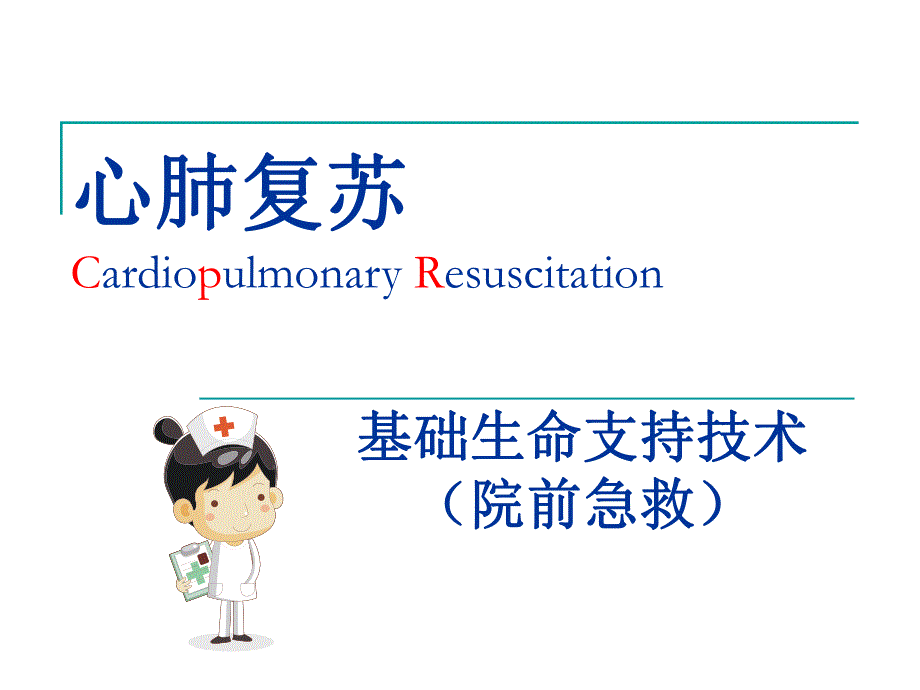 心肺复苏

Cardiopulmonary Resuscitation

基础生命支持技术
（院前急救）